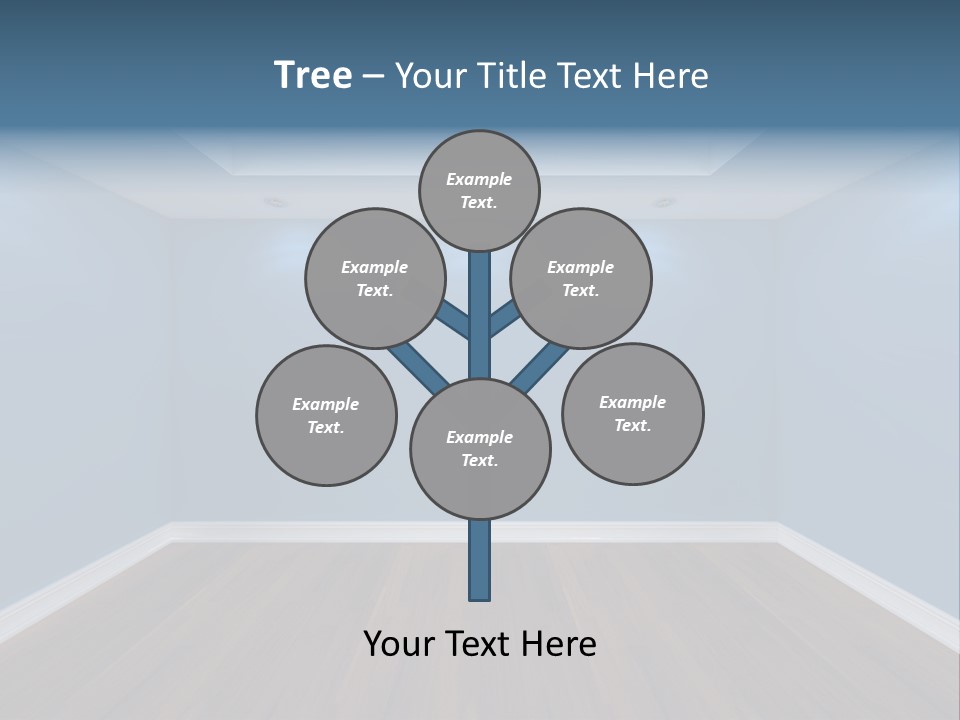 Tree – Your Title Text Here

Example Text.

Example Text.

Example Text.

Example Text.

Example Text.

Example Text.

Your Text Here